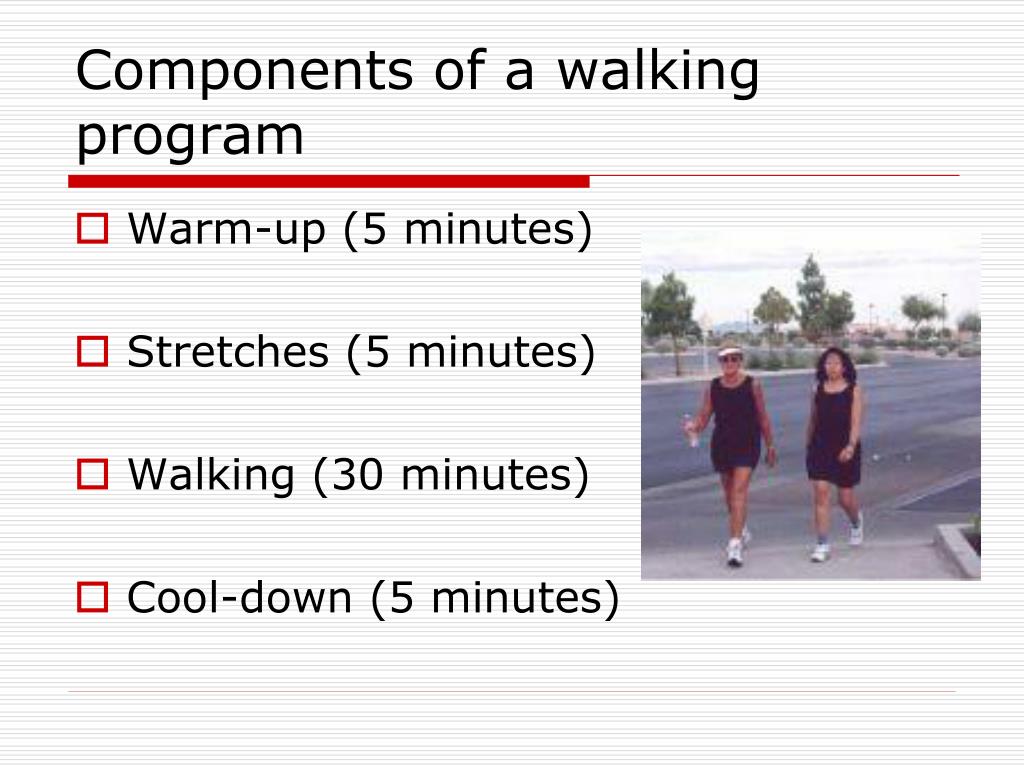 Components of a walking program

Warm-up (5 minutes)

Stretches (5 minutes)

Walking (30 minutes)

Cool-down (5 minutes)